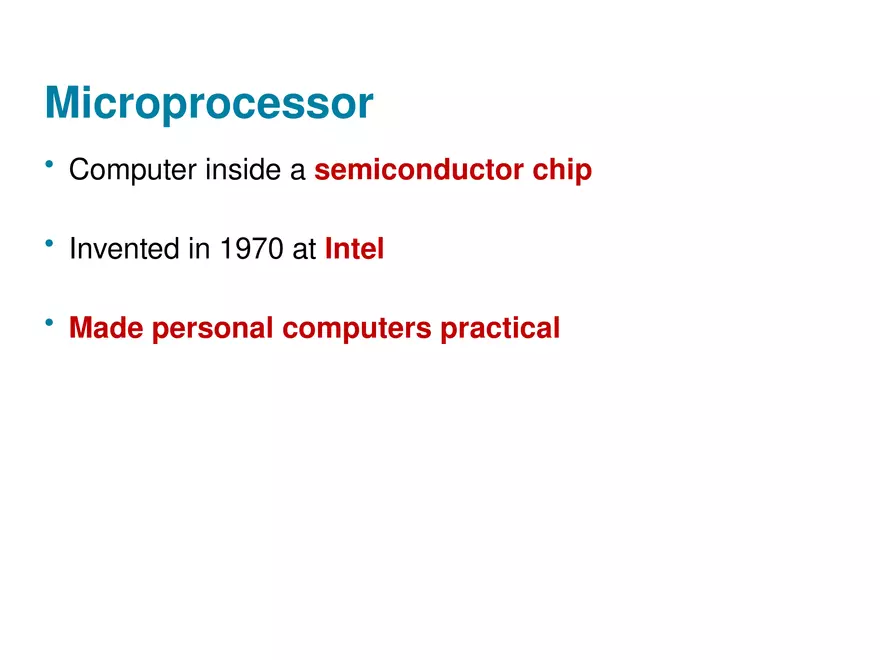 Microprocessor

• Computer inside a semiconductor chip

• Invented in 1970 at Intel

• Made personal computers practical